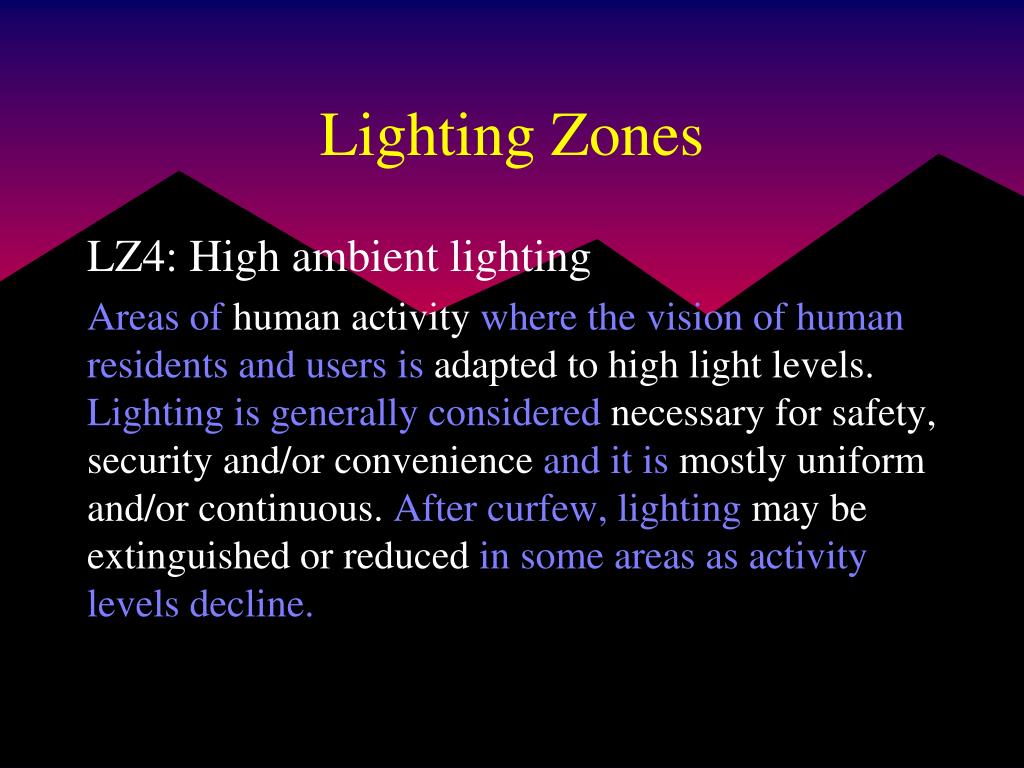 Lighting Zones

LZ4: High ambient lighting

Areas of human activity where the vision of human residents and users is adapted to high light levels. Lighting is generally considered necessary for safety, security and/or convenience and it is mostly uniform and/or continuous. After curfew, lighting may be extinguished or reduced in some areas as activity levels decline.